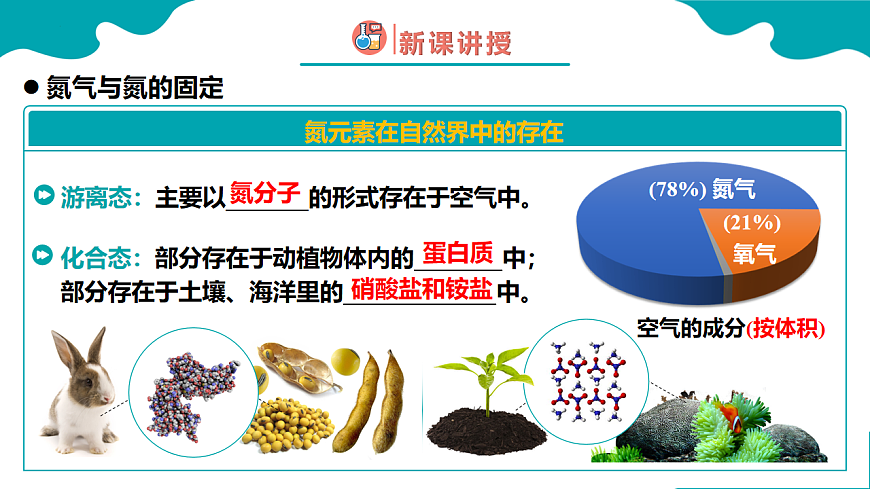 新课讲授

● 氮气与氮的固定

氮元素在自然界中的存在

游离态：主要以氮分子的形式存在于空气中。

化合态：部分存在于动植物体内的蛋白质中；部分存在于土壤、海洋里的硝酸盐和铵盐中。

(78%) 氮气

(21%) 氧气

空气的成分(按体积)